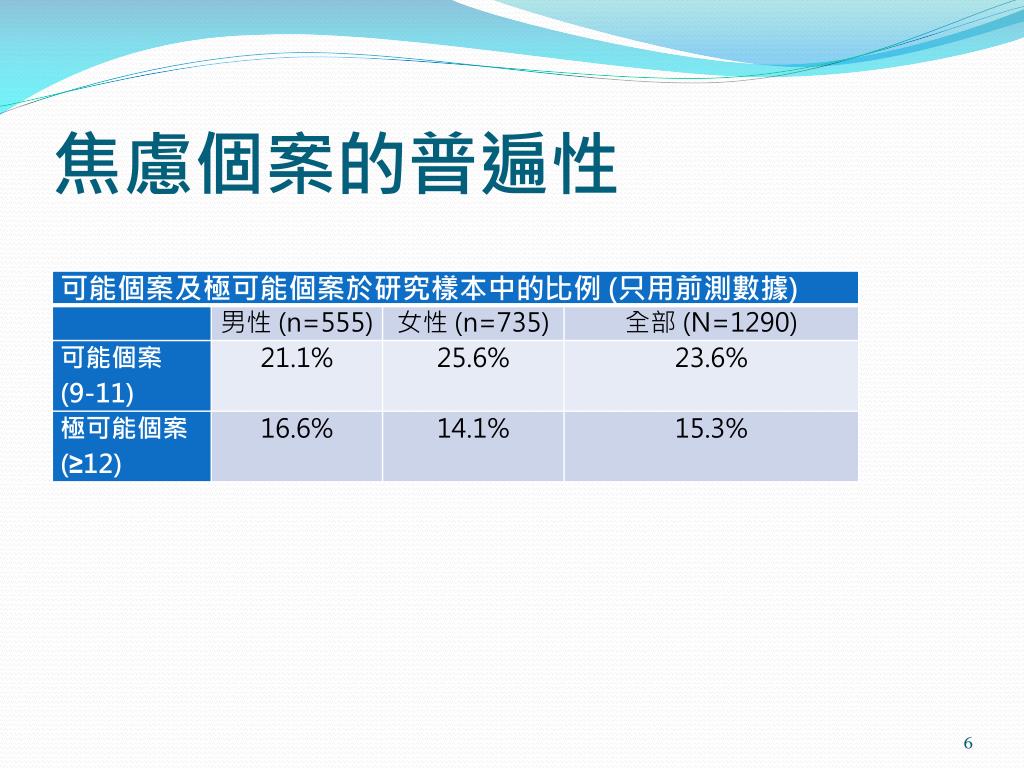 焦慮個案的普遍性

可能個案及極可能個案於研究樣本中的比例 (只用前測數據)

| | 男性 (n=555) | 女性 (n=735) | 全部 (N=1290) |
|---|---|---|---|
| 可能個案 (9-11) | 21.1% | 25.6% | 23.6% |
| 極可能個案 (≥12) | 16.6% | 14.1% | 15.3% |

6